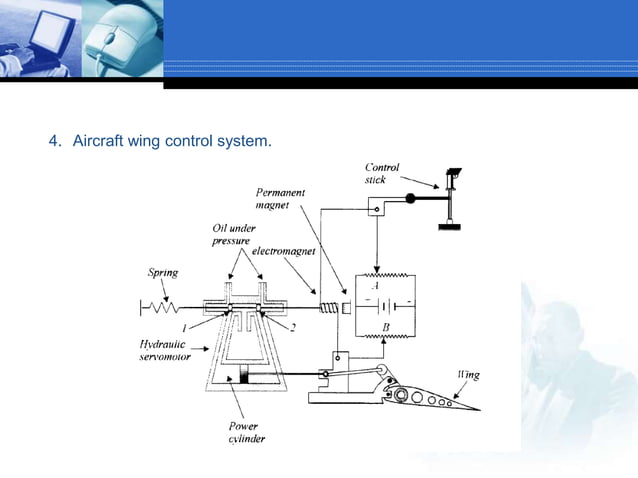 4. Aircraft wing control system.

Control stick

Permanent magnet

Oil under pressure

electromagnet

Spring

A

B

1

2

Hydraulic servomotor

Wing

Power cylinder